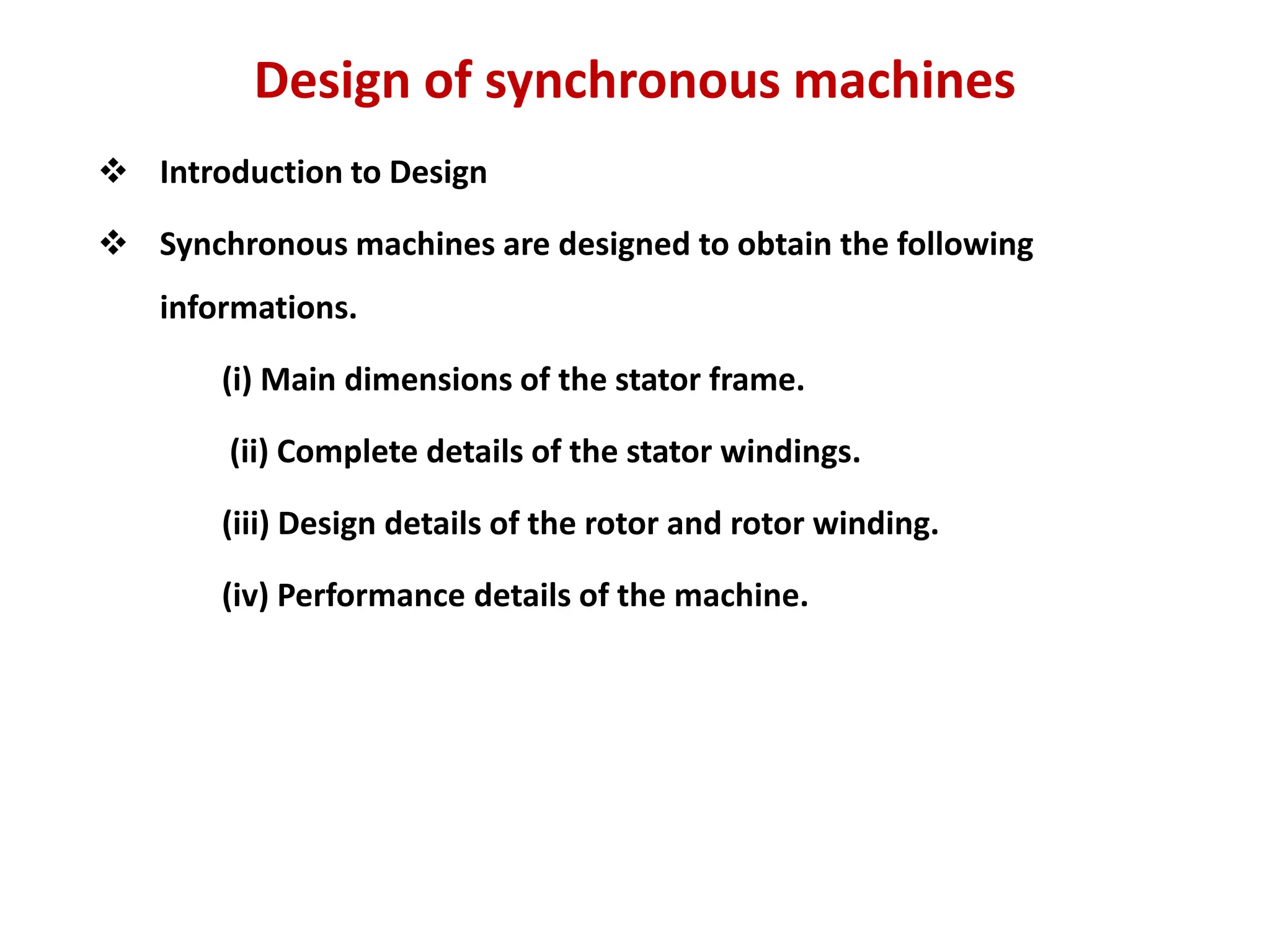 Design of synchronous machines

❖ Introduction to Design

❖ Synchronous machines are designed to obtain the following informations.

(i) Main dimensions of the stator frame.

(ii) Complete details of the stator windings.

(iii) Design details of the rotor and rotor winding.

(iv) Performance details of the machine.